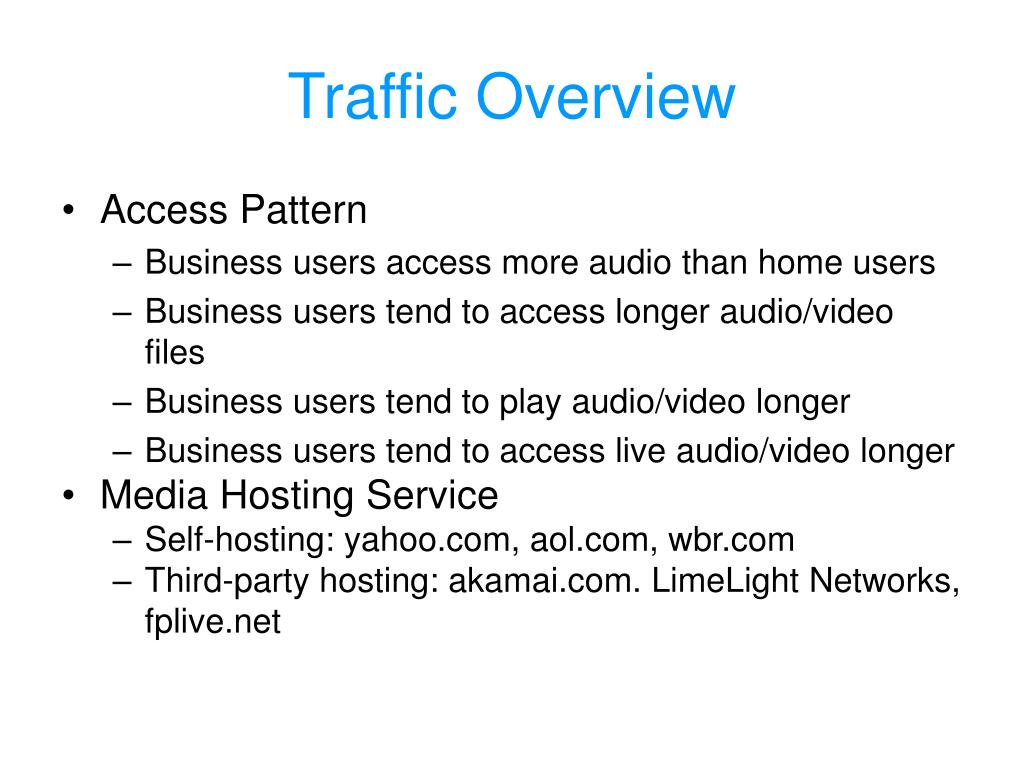 Traffic Overview

• Access Pattern
– Business users access more audio than home users
– Business users tend to access longer audio/video files
– Business users tend to play audio/video longer
– Business users tend to access live audio/video longer
• Media Hosting Service
– Self-hosting: yahoo.com, aol.com, wbr.com
– Third-party hosting: akamai.com. LimeLight Networks, fplive.net